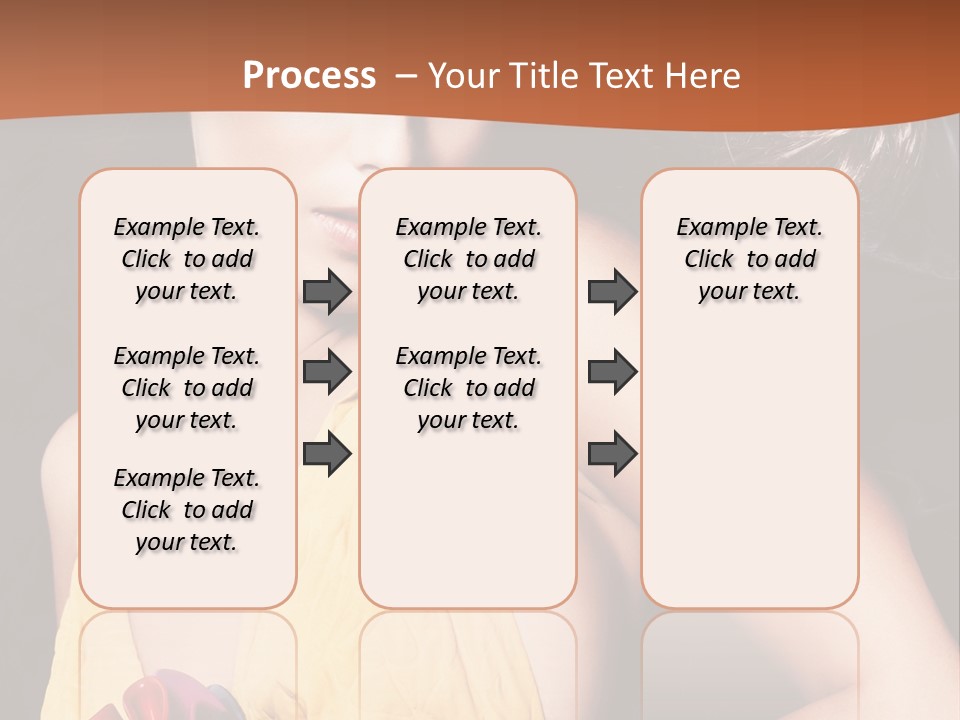 Process – Your Title Text Here

Example Text. Click to add your text.

Example Text. Click to add your text.

Example Text. Click to add your text.

Example Text. Click to add your text.

Example Text. Click to add your text.

Example Text. Click to add your text.